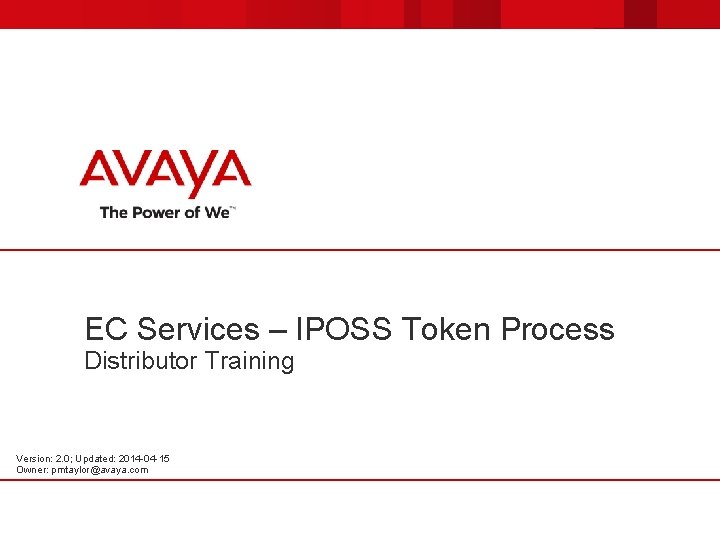 AVAYA
The Power of We™

EC Services – IPOSS Token Process
Distributor Training

Version: 2.0; Updated: 2014-04-15
Owner: pmtaylor@avaya.com